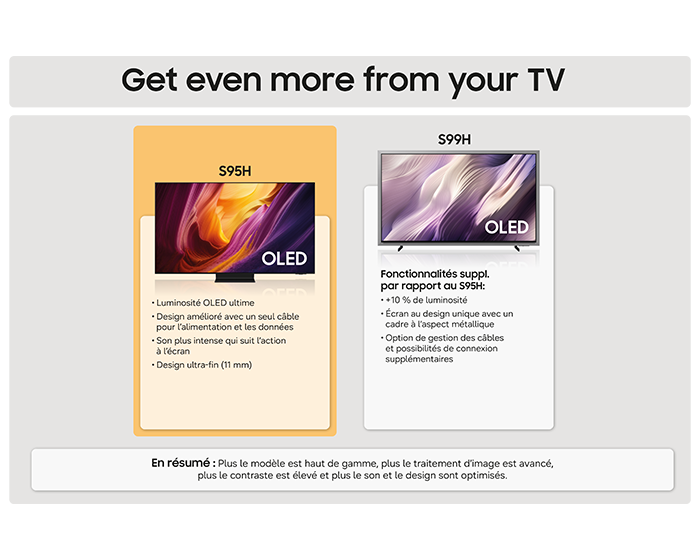 Get even more from your TV

S95H

OLED

• Luminosité OLED ultime
• Design amélioré avec un seul câble pour l'alimentation et les données
• Son plus intense qui suit l'action à l'écran
• Design ultra-fin (11 mm)

S99H

OLED

Fonctionnalités suppl. par rapport au S95H:
• +10 % de luminosité
• Écran au design unique avec un cadre à l'aspect métallique
• Option de gestion des câbles et possibilités de connexion supplémentaires

En résumé : Plus le modèle est haut de gamme, plus le traitement d'image est avancé, plus le contraste est élevé et plus le son et le design sont optimisés.